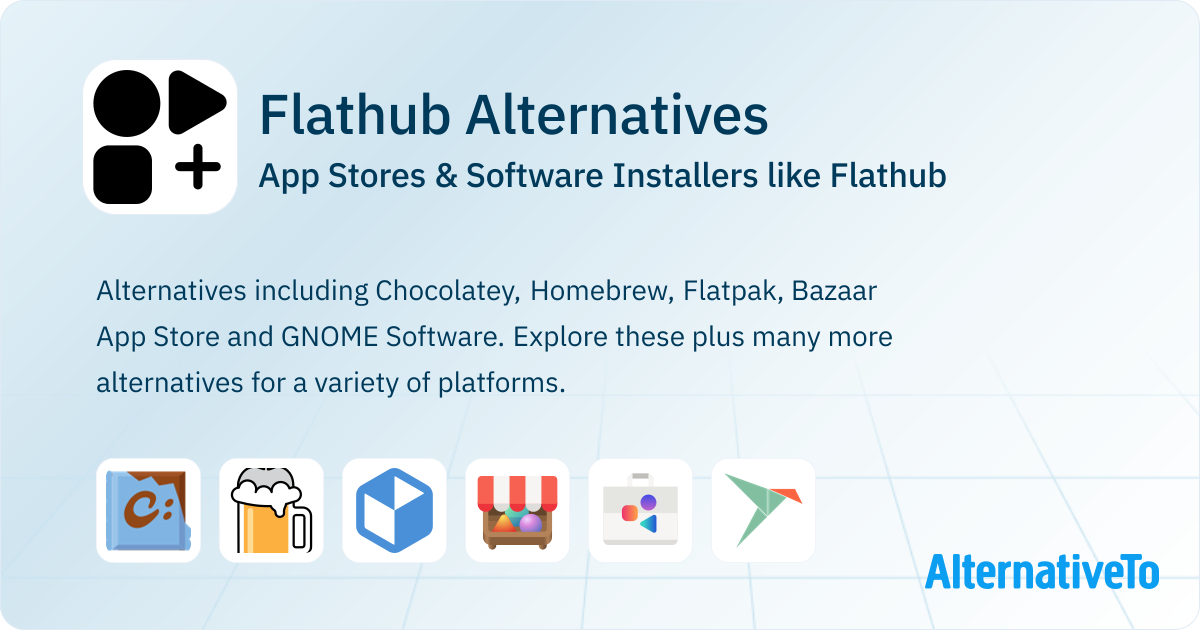 Flathub Alternatives

App Stores & Software Installers like Flathub

Alternatives including Chocolatey, Homebrew, Flatpak, Bazaar App Store and GNOME Software. Explore these plus many more alternatives for a variety of platforms.

AlternativeTo